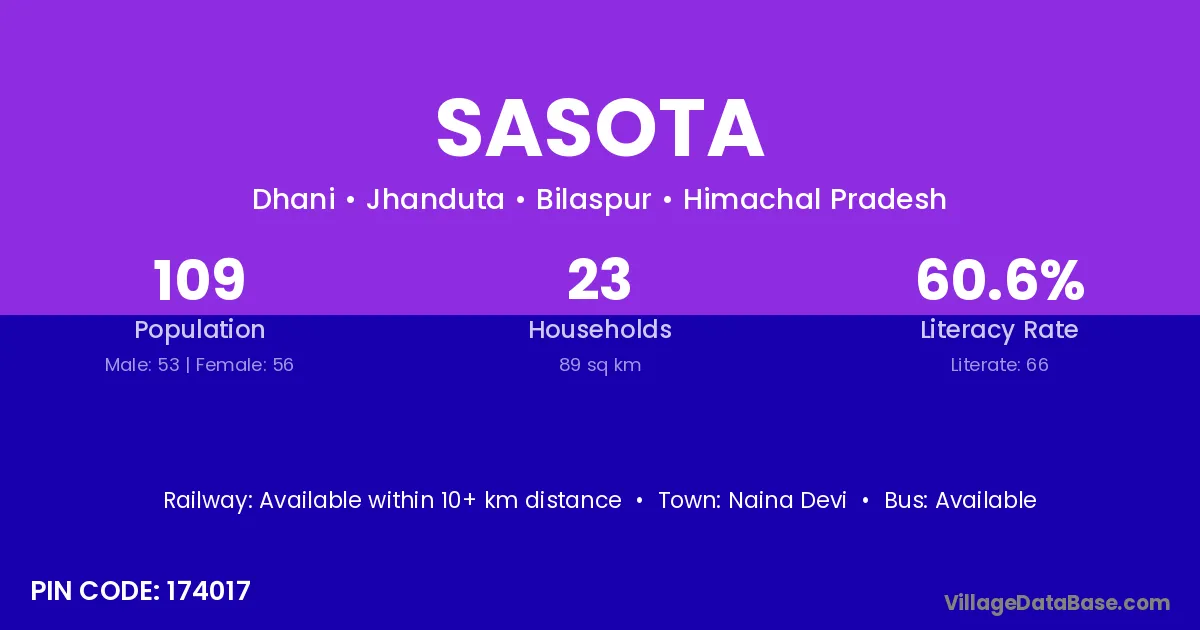 SASOTA

Dhani • Jhanduta • Bilaspur • Himachal Pradesh

109
Population
Male: 53 | Female: 56

23
Households
89 sq km

60.6%
Literacy Rate
Literate: 66

Railway: Available within 10+ km distance • Town: Naina Devi • Bus: Available

PIN CODE: 174017

VillageDataBase.com